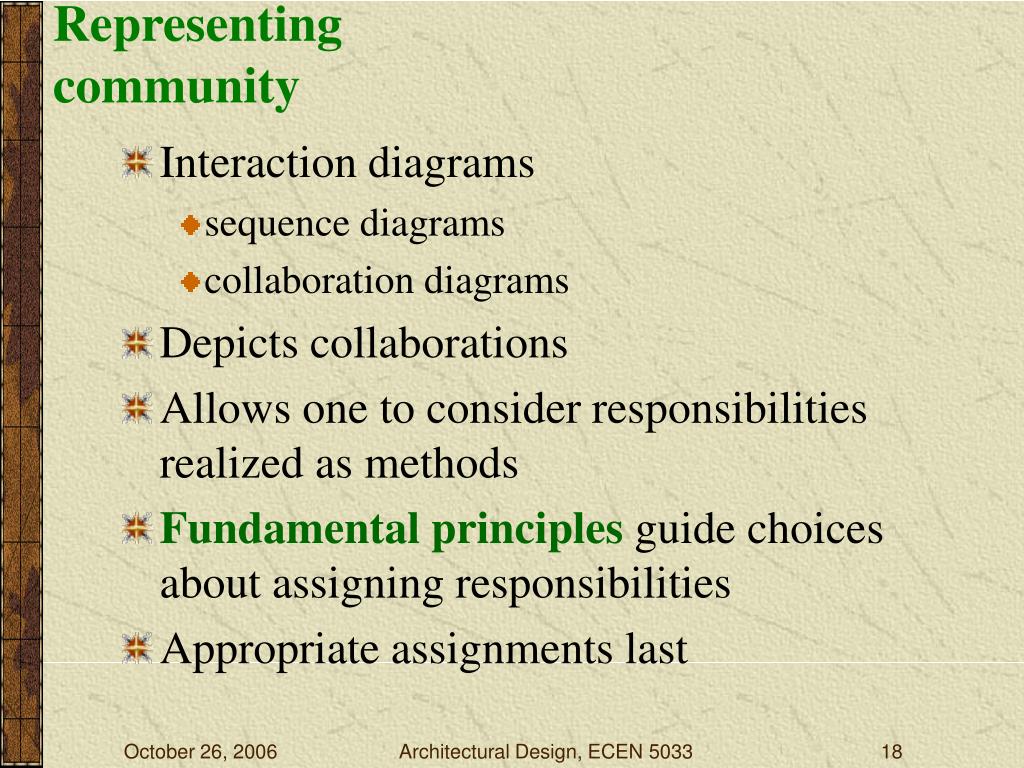 Representing community

Interaction diagrams

sequence diagrams

collaboration diagrams

Depicts collaborations

Allows one to consider responsibilities realized as methods

Fundamental principles guide choices about assigning responsibilities

Appropriate assignments last

October 26, 2006 Architectural Design, ECEN 5033 18